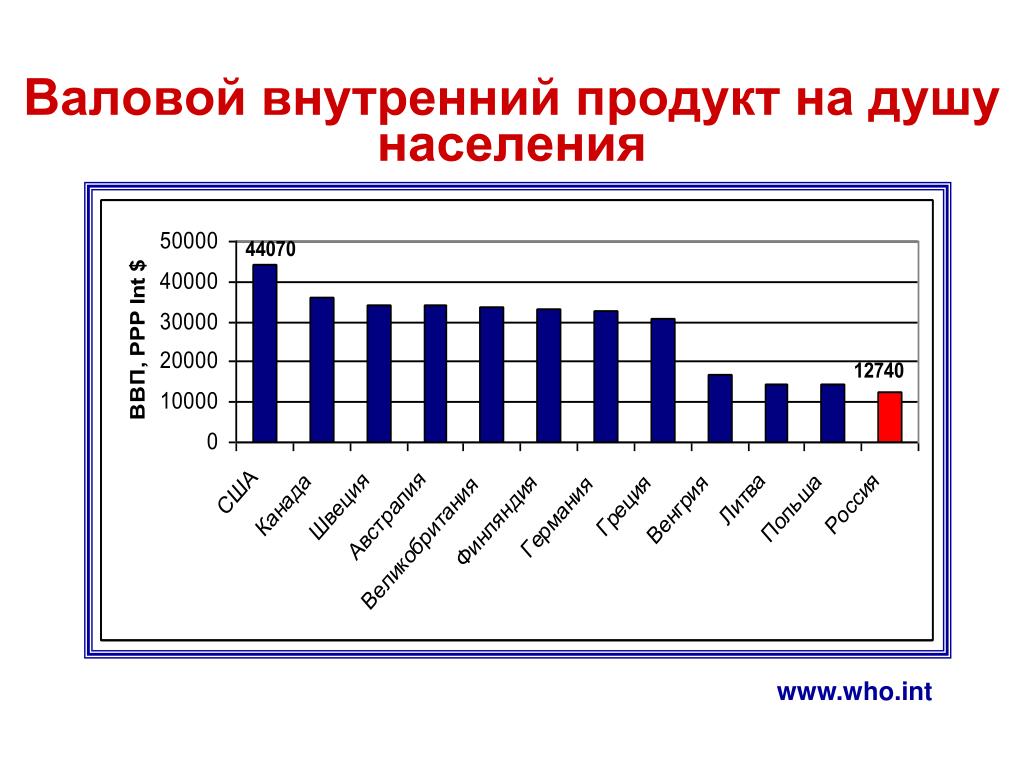 Валовой внутренний продукт на душу населения

ВВП, PPP Int $

50000
40000
30000
20000
10000
0

44070
12740

США
Канада
Швеция
Австралия
Великобритания
Финляндия
Германия
Греция
Венгрия
Литва
Польша
Россия

www.who.int